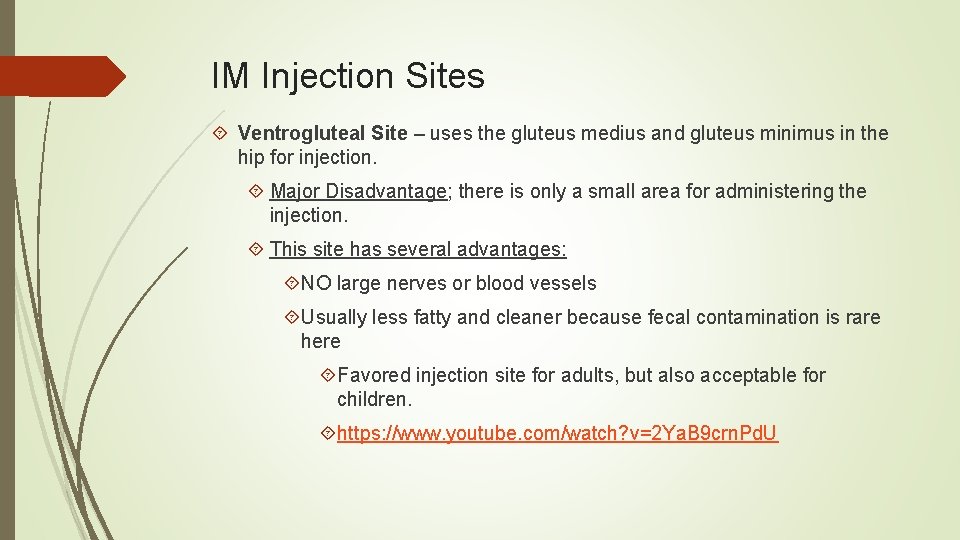 IM Injection Sites

Ventrogluteal Site – uses the gluteus medius and gluteus minimus in the hip for injection.

Major Disadvantage; there is only a small area for administering the injection.

This site has several advantages:

NO large nerves or blood vessels

Usually less fatty and cleaner because fecal contamination is rare here

Favored injection site for adults, but also acceptable for children.

https://www.youtube.com/watch?v=2YaB9crnPdU